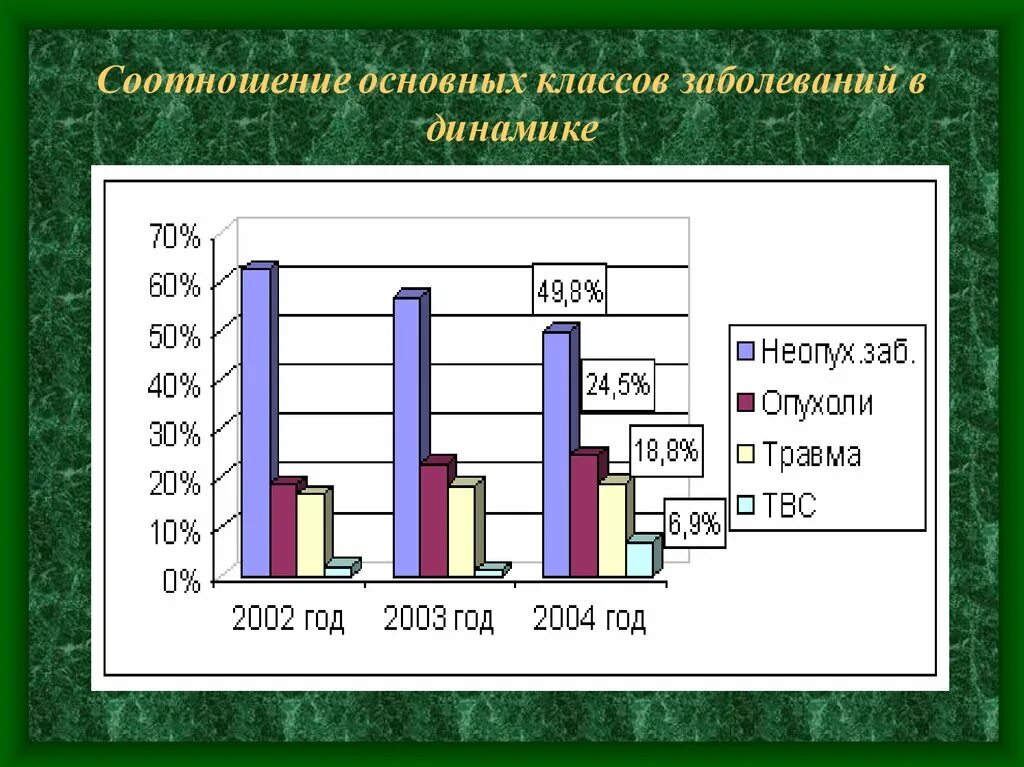 Соотношение основных классов заболеваний в динамике

70%
60%
50%
40%
30%
20%
10%
0%

49,8%
24,5%
18,8%
6,9%

2002 год
2003 год
2004 год

Неопух.заб.
Опухоли
Травма
ТВС